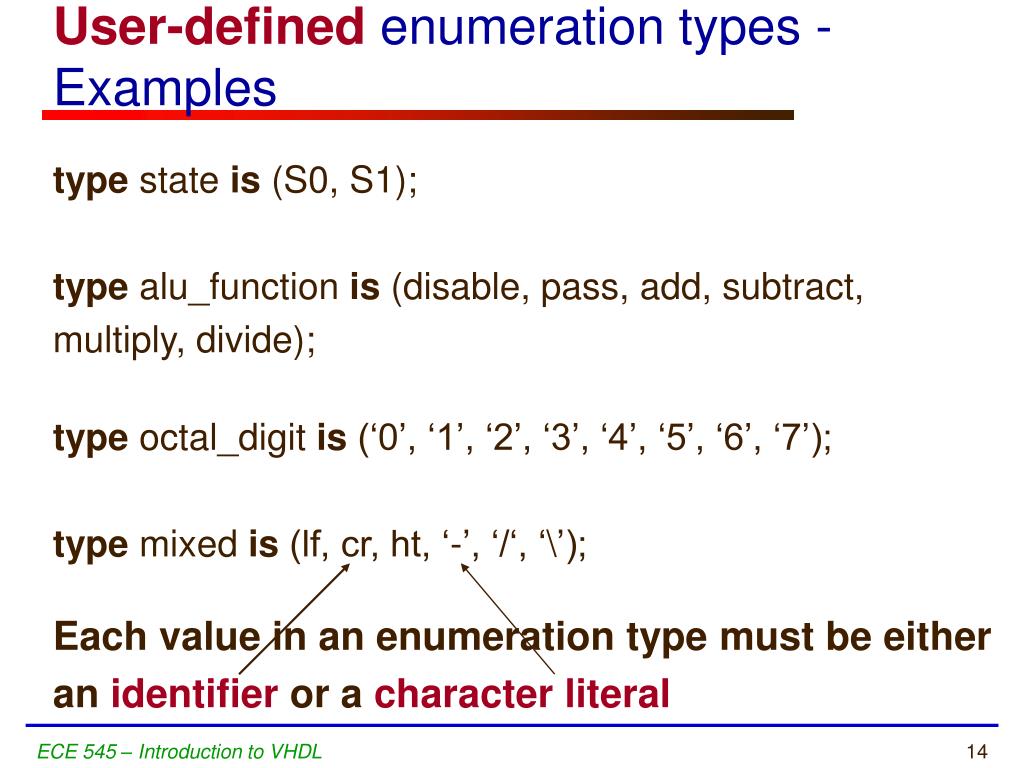 User-defined enumeration types - Examples

type state is (S0, S1);

type alu_function is (disable, pass, add, subtract, multiply, divide);

type octal_digit is (‘0’, ‘1’, ‘2’, ‘3’, ‘4’, ‘5’, ‘6’, ‘7’);

type mixed is (lf, cr, ht, ‘-’, ‘/‘, ‘\’);

Each value in an enumeration type must be either an identifier or a character literal

ECE 545 – Introduction to VHDL

14